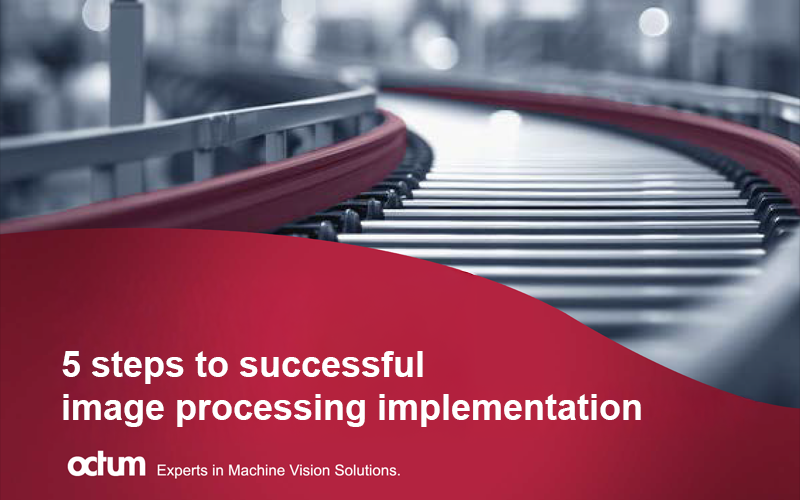 5 steps to successful image processing implementation

octum Experts in Machine Vision Solutions.